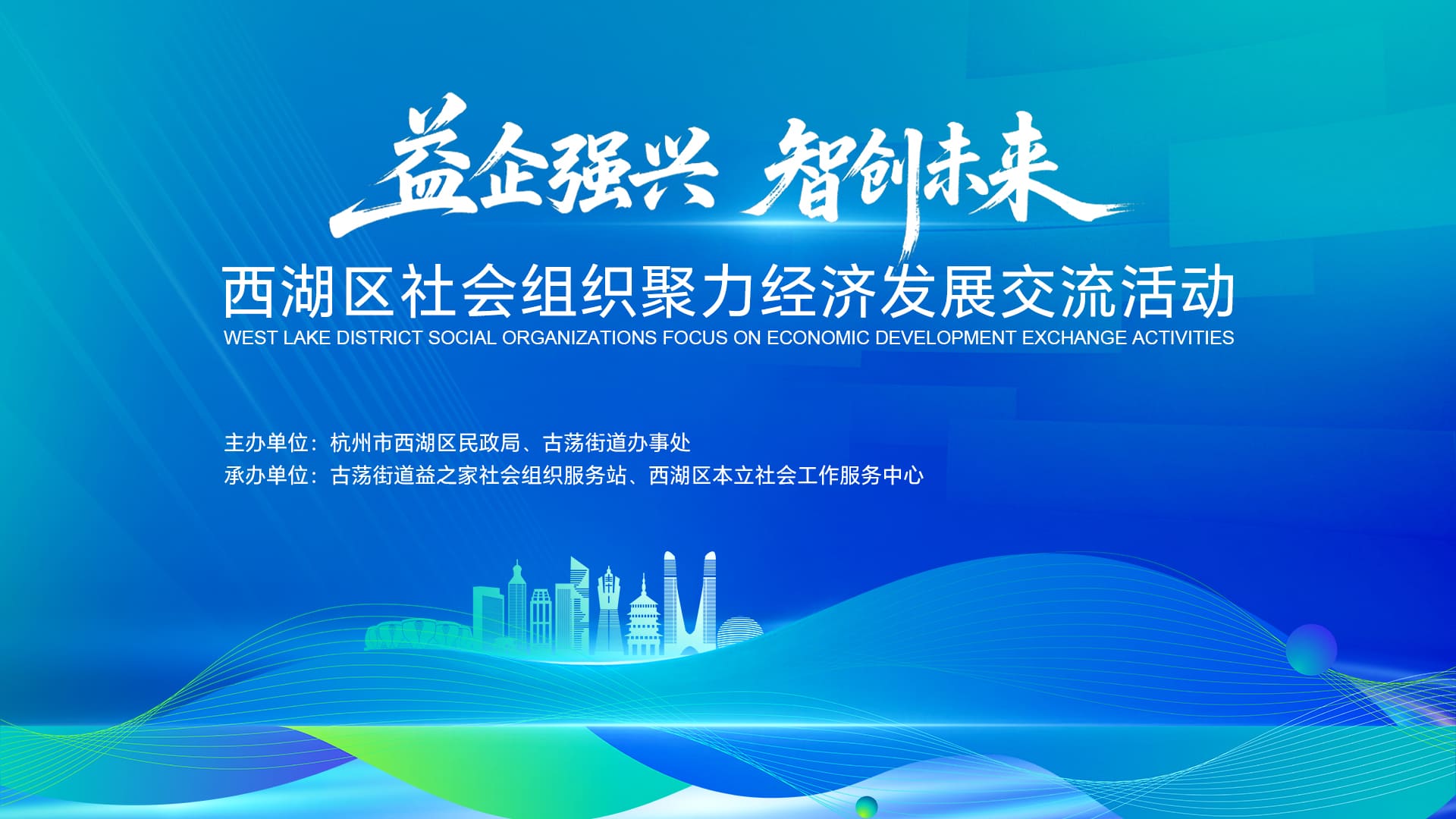 益企强兴 智创未来

西湖区社会组织聚力经济发展交流活动

WEST LAKE DISTRICT SOCIAL ORGANIZATIONS FOCUS ON ECONOMIC DEVELOPMENT EXCHANGE ACTIVITIES

主办单位：杭州市西湖区民政局、古荡街道办事处
承办单位：古荡街道益之家社会组织服务站、西湖区本立社会工作服务中心